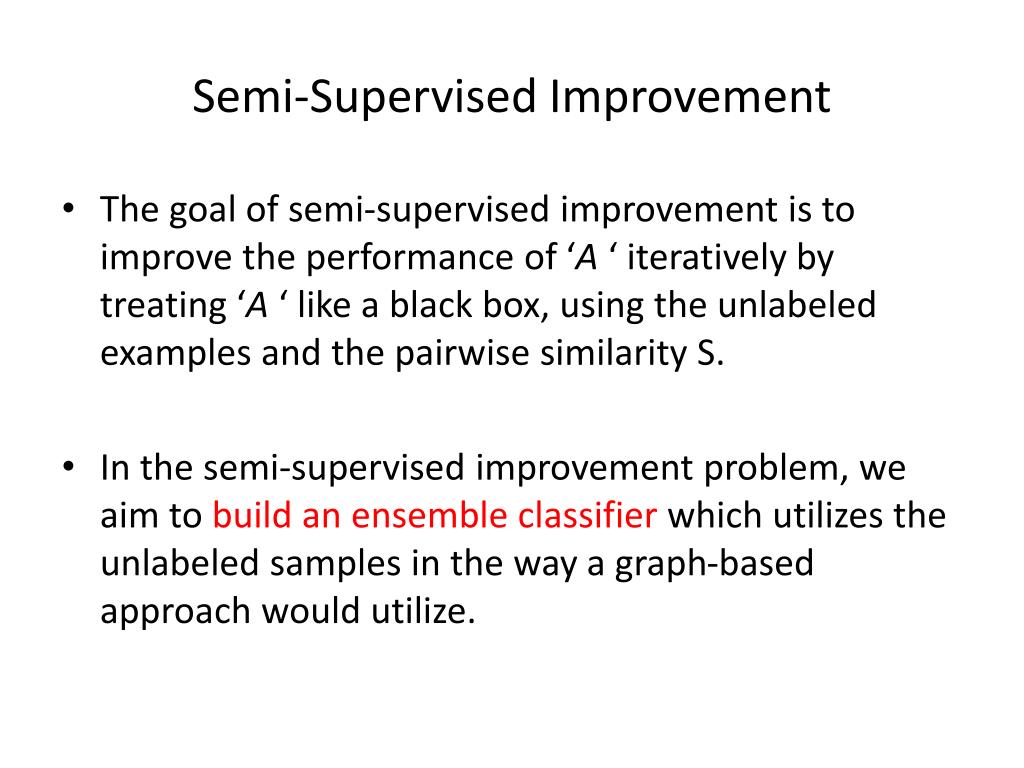 Semi-Supervised Improvement

• The goal of semi-supervised improvement is to improve the performance of ‘A ‘ iteratively by treating ‘A ‘ like a black box, using the unlabeled examples and the pairwise similarity S.

• In the semi-supervised improvement problem, we aim to build an ensemble classifier which utilizes the unlabeled samples in the way a graph-based approach would utilize.